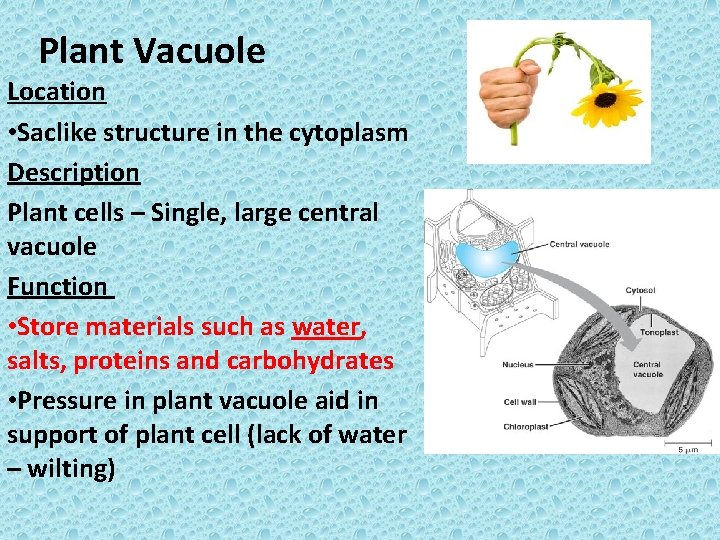 Plant Vacuole

Location

•Saclike structure in the cytoplasm

Description

Plant cells – Single, large central vacuole

Function

•Store materials such as water, salts, proteins and carbohydrates

•Pressure in plant vacuole aid in support of plant cell (lack of water – wilting)

Central vacuole

Cytosol

Tonoplast

Nucleus

Central vacuole

Cell wall

Chloroplast

5 μm